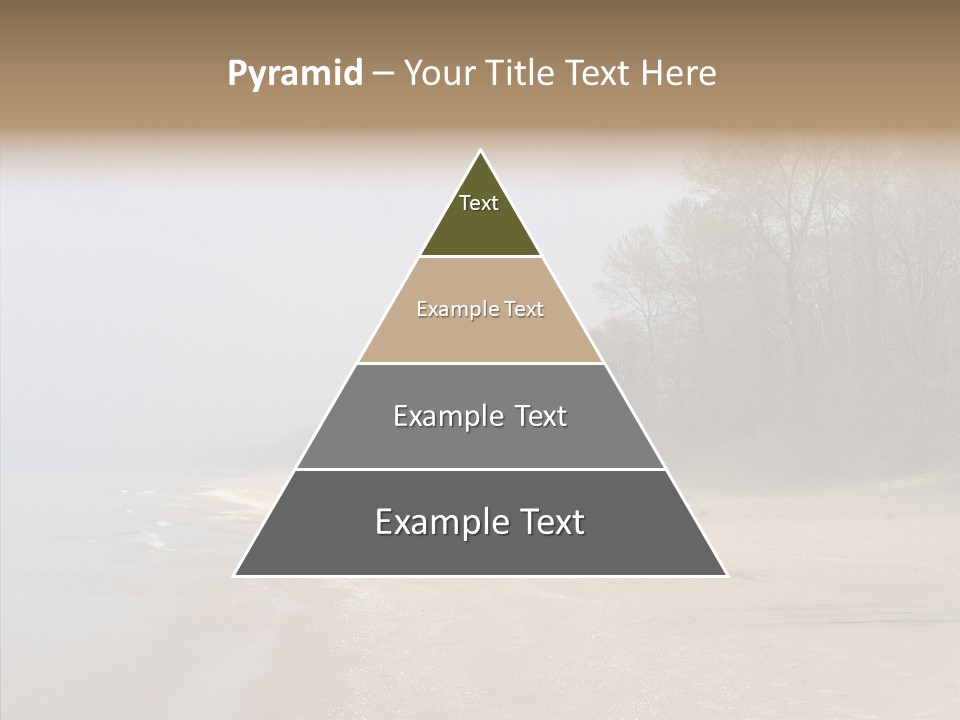 Pyramid – Your Title Text Here

Text

Example Text

Example Text

Example Text